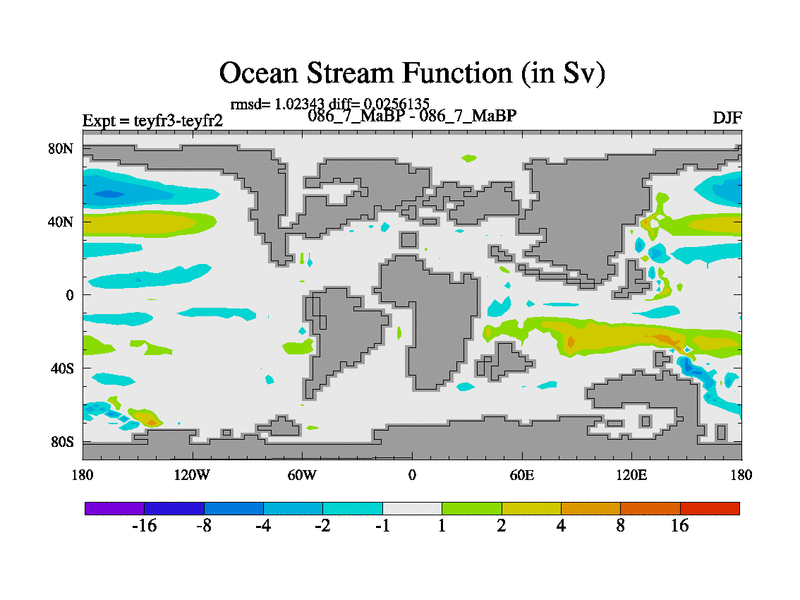 Ocean Stream Function (in Sv)

rmsd= 1.02343 diff= 0.0256135

Expt = teyfr3-teyfr2

086_7_MaBP - 086_7_MaBP

DJF

80N

40N

0

40S

80S

180

120W

60W

0

60E

120E

180

-16

-8

-4

-2

-1

1

2

4

8

16